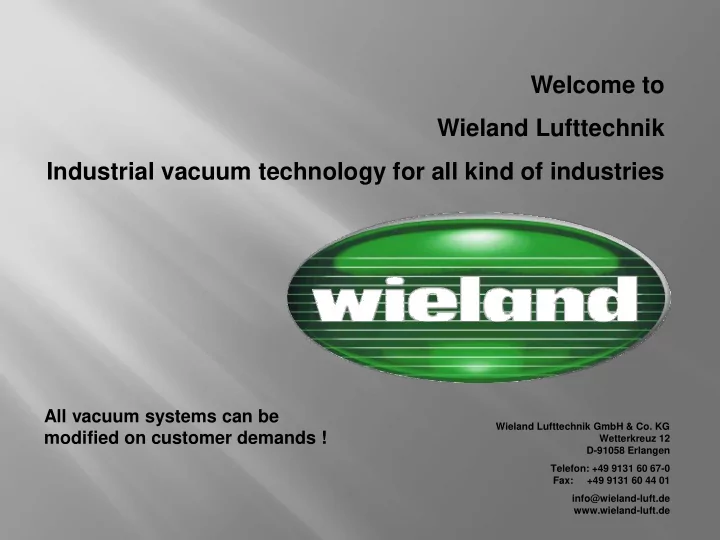 Welcome to

Wieland Lufttechnik

Industrial vacuum technology for all kind of industries

wieland

All vacuum systems can be modified on customer demands !

Wieland Lufttechnik GmbH & Co. KG
Wetterkreuz 12
D-91058 Erlangen

Telefon: +49 9131 60 67-0
Fax: +49 9131 60 44 01

info@wieland-luft.de
www.wieland-luft.de